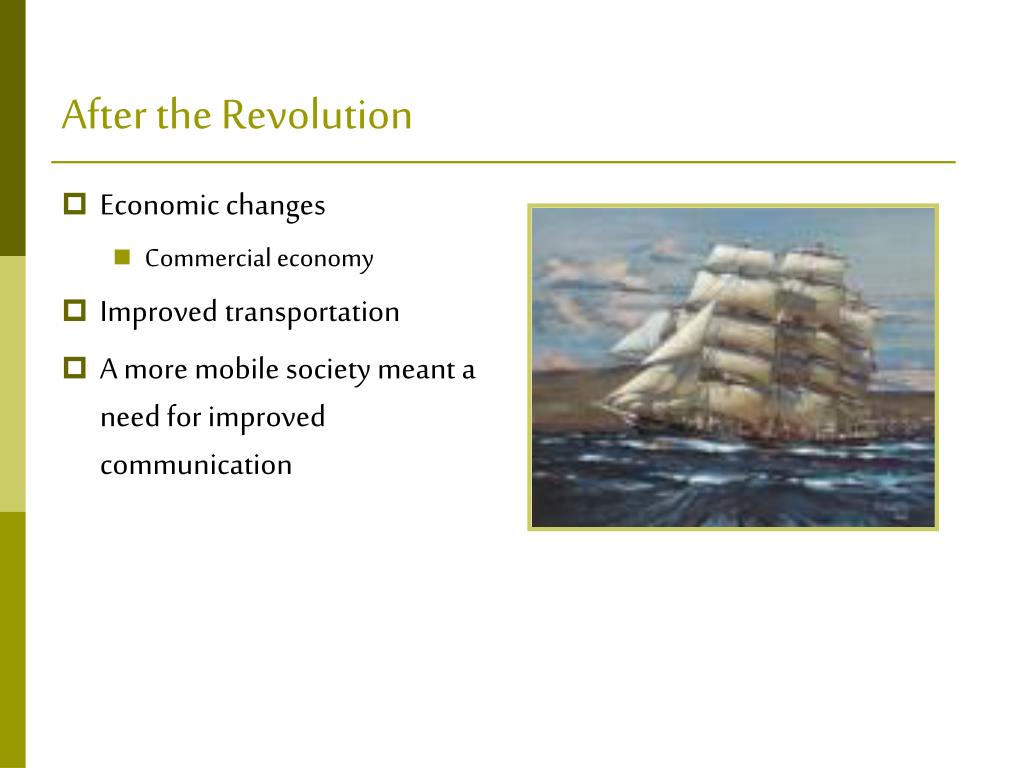 After the Revolution

Economic changes

Commercial economy

Improved transportation

A more mobile society meant a need for improved communication